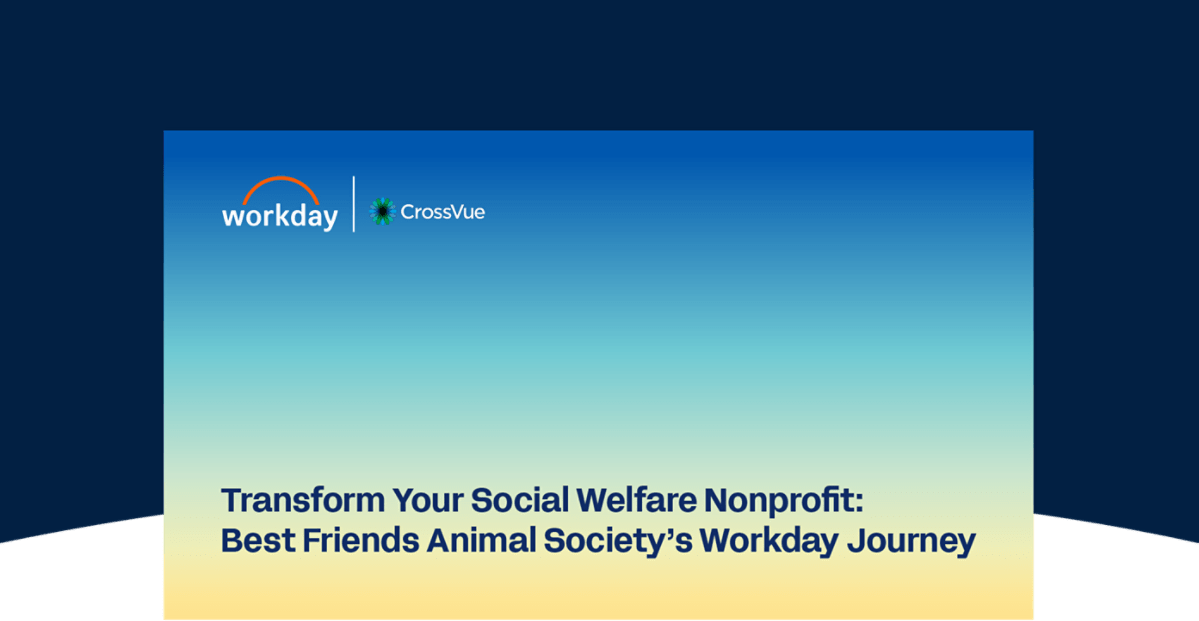 workday
CrossVue

Transform Your Social Welfare Nonprofit: Best Friends Animal Society's Workday Journey